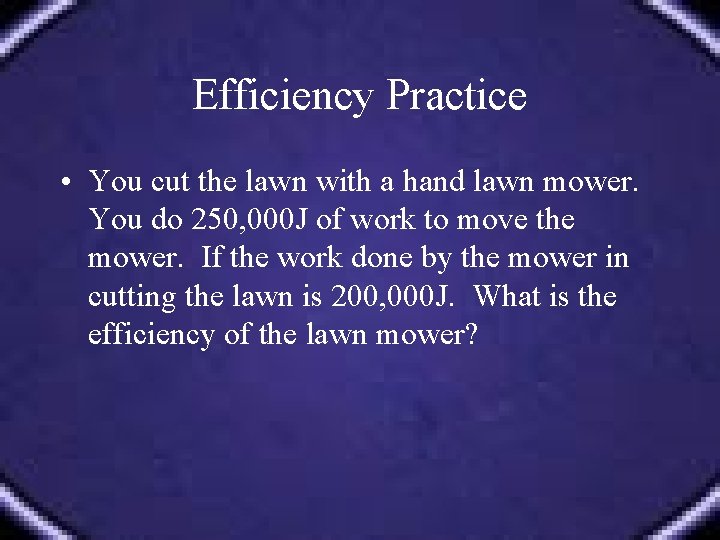 Efficiency Practice

• You cut the lawn with a hand lawn mower. You do 250,000J of work to move the mower. If the work done by the mower in cutting the lawn is 200,000J. What is the efficiency of the lawn mower?